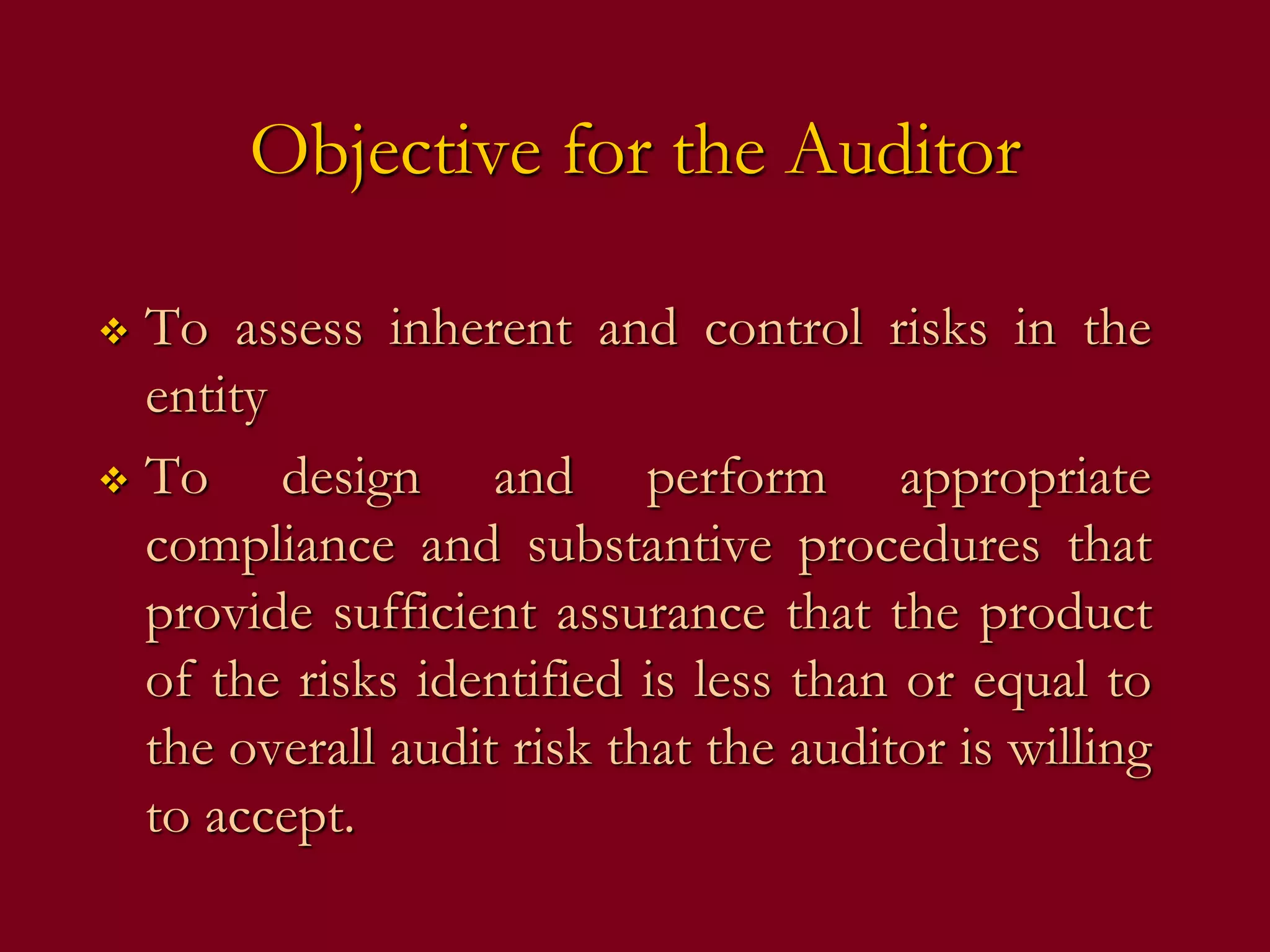 Objective for the Auditor

❖ To assess inherent and control risks in the entity

❖ To design and perform appropriate compliance and substantive procedures that provide sufficient assurance that the product of the risks identified is less than or equal to the overall audit risk that the auditor is willing to accept.